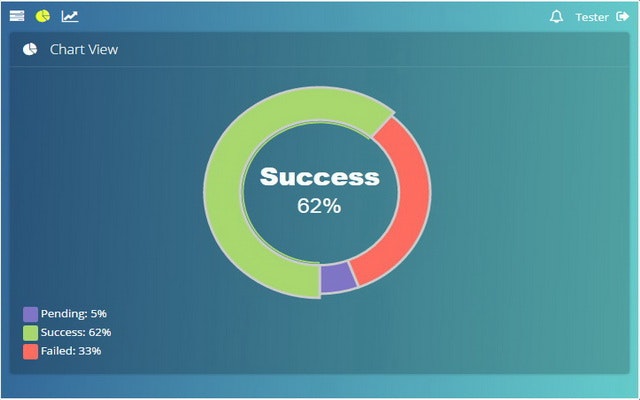 Tester

Chart View

Success
62%

Pending: 5%
Success: 62%
Failed: 33%